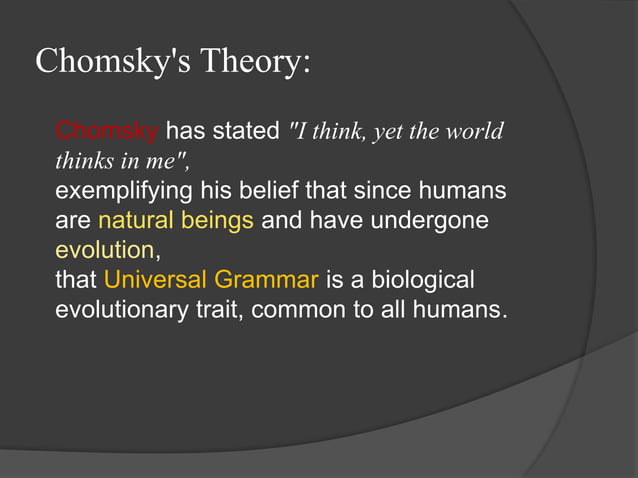 Chomsky's Theory:

Chomsky has stated "I think, yet the world thinks in me",
exemplifying his belief that since humans are natural beings and have undergone evolution,
that Universal Grammar is a biological evolutionary trait, common to all humans.